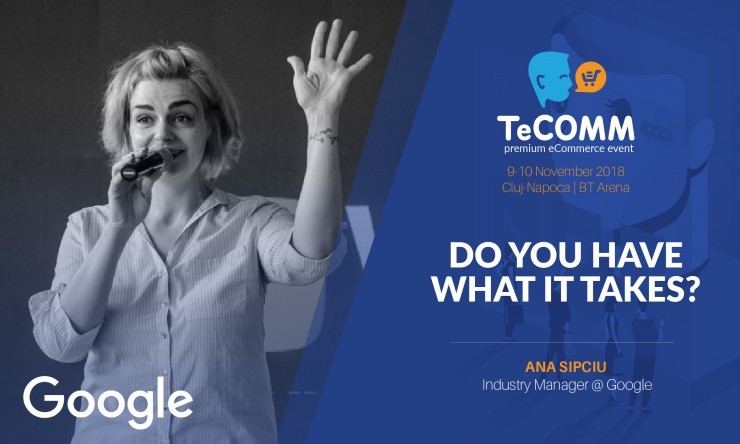 TeCOMM
premium eCommerce event
9-10 November 2018
Cluj-Napoca | BT Arena

DO YOU HAVE WHAT IT TAKES?

ANA SIPCIU
Industry Manager @ Google

Google